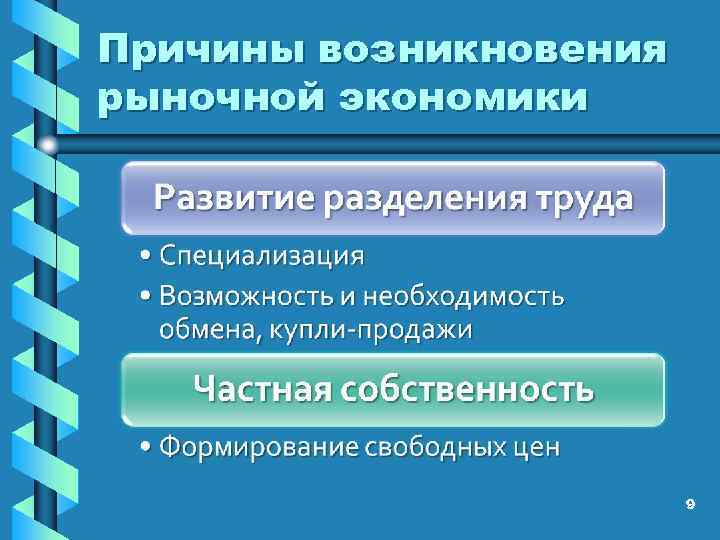 Причины возникновения рыночной экономики

Развитие разделения труда

• Специализация

• Возможность и необходимость обмена, купли-продажи

Частная собственность

• Формирование свободных цен

9